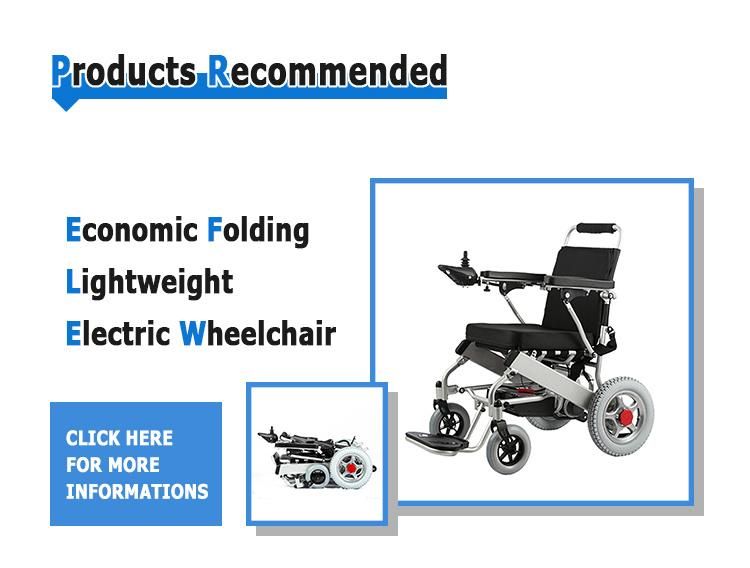 Products Recommended

Economic Folding
Lightweight
Electric Wheelchair

CLICK HERE
FOR MORE
INFORMATIONS